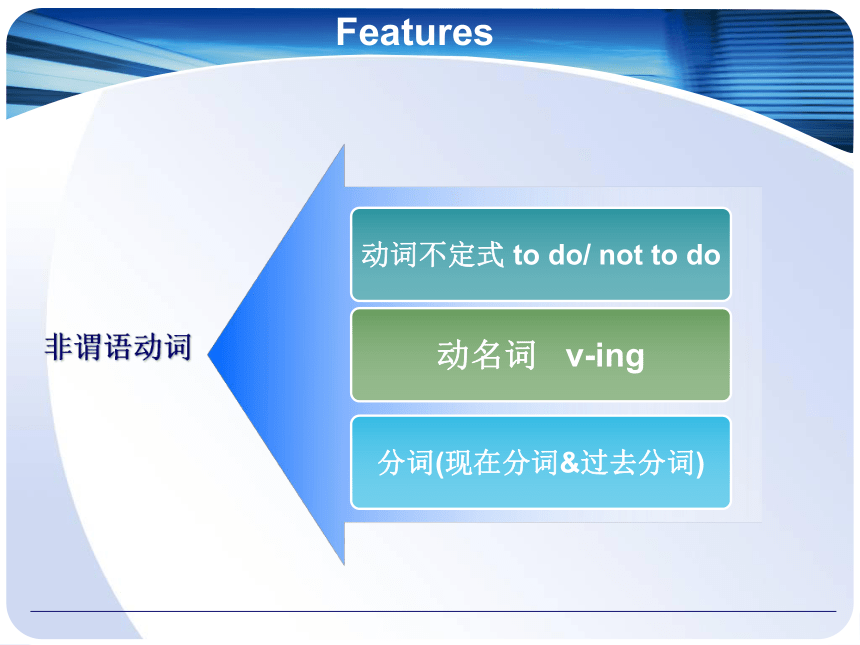 Features

非谓语动词

动词不定式 to do/ not to do

动名词 v-ing

分词(现在分词&过去分词)